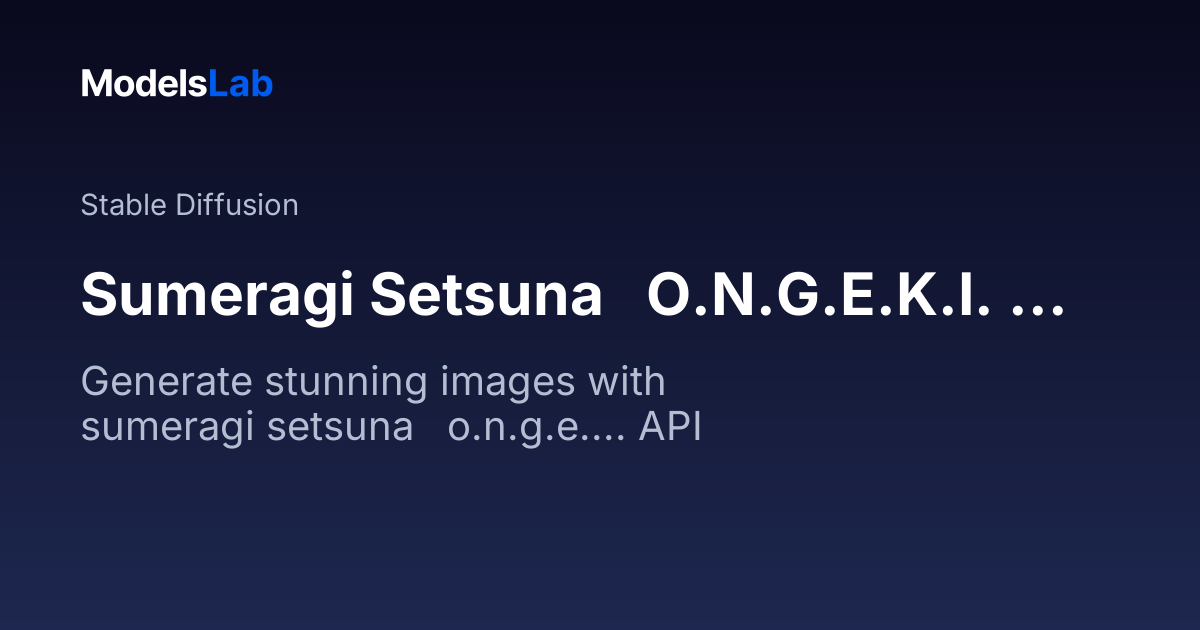 ModelsLab

Stable Diffusion

Sumeragi Setsuna   O.N.G.E.K.I. ...

Generate stunning images with sumeragi setsuna   o.n.g.e.... API